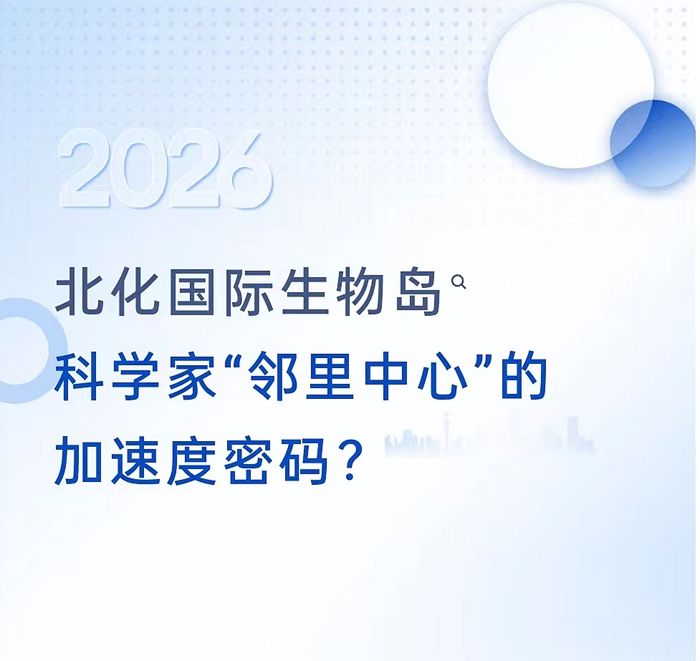 2026

北化国际生物岛
科学家“邻里中心”的
加速度密码？